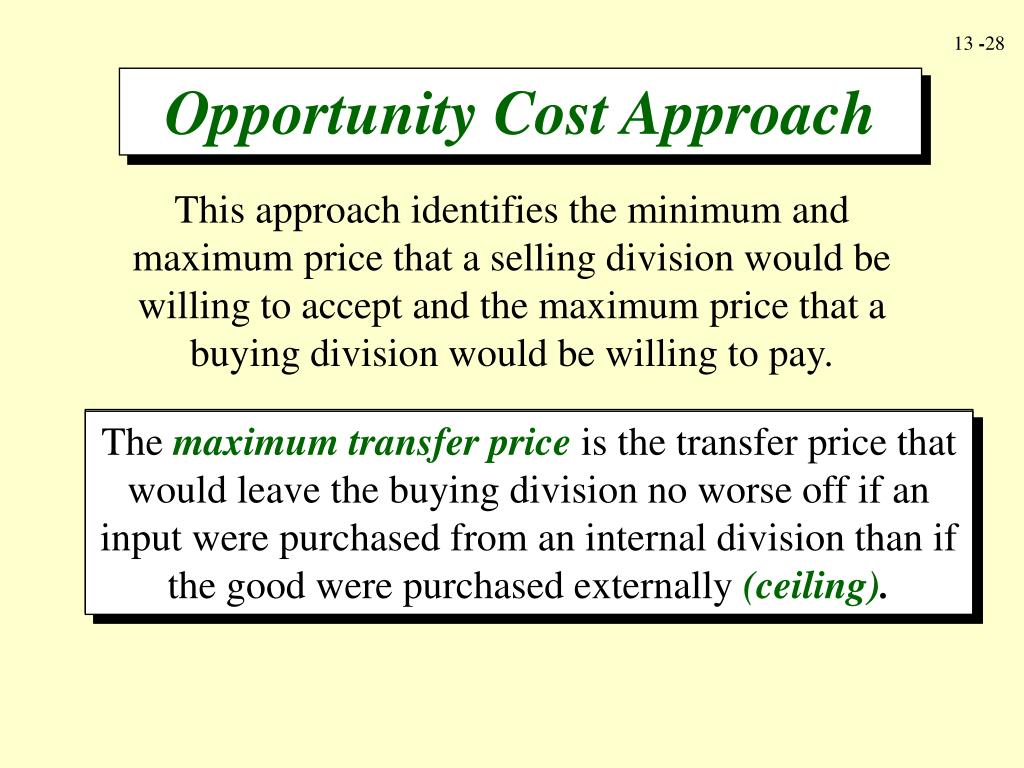 13 -28

Opportunity Cost Approach

This approach identifies the minimum and maximum price that a selling division would be willing to accept and the maximum price that a buying division would be willing to pay.

The maximum transfer price is the transfer price that would leave the buying division no worse off if an input were purchased from an internal division than if the good were purchased externally (ceiling).